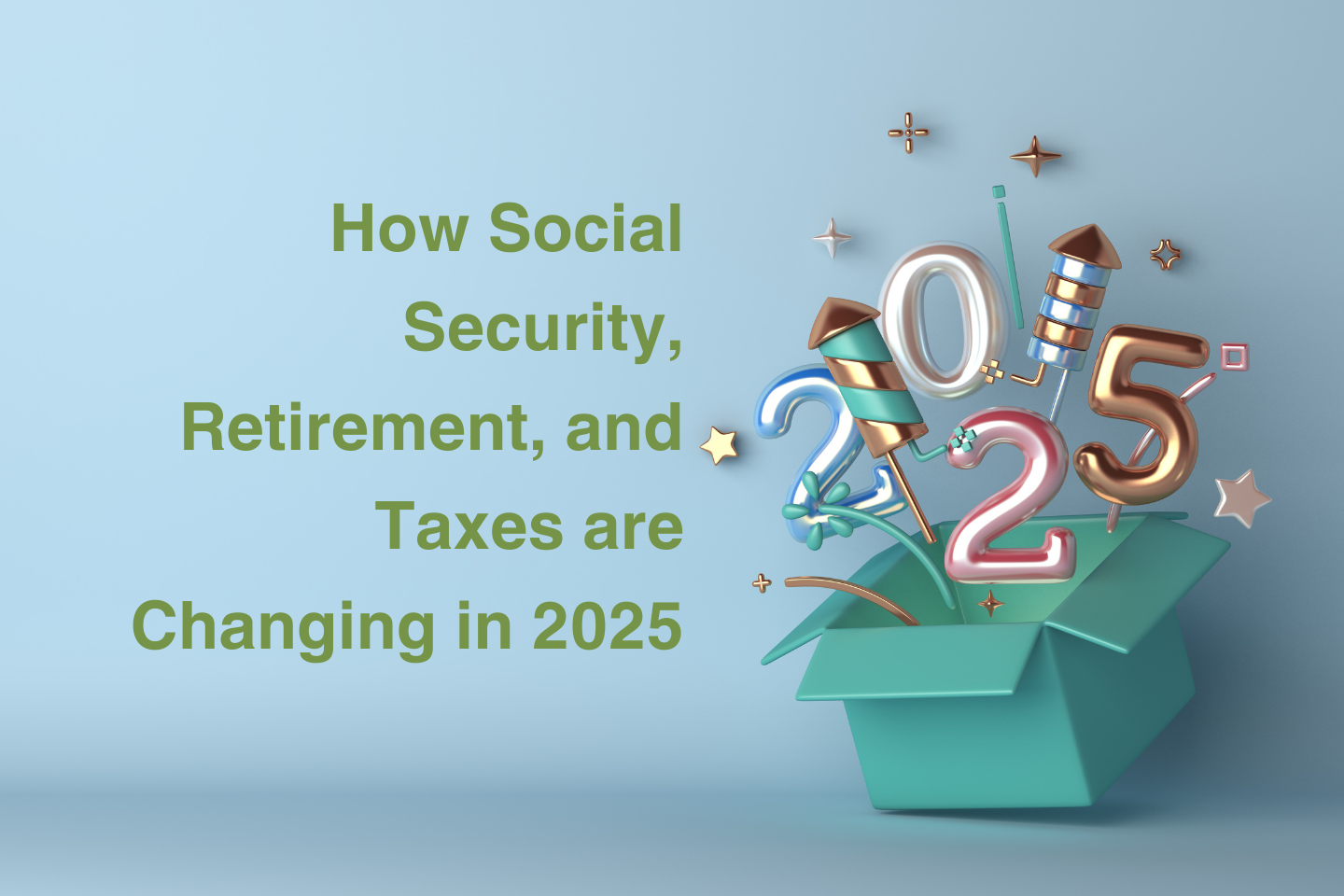 How Social Security, Retirement, and Taxes are Changing in 2025

2025